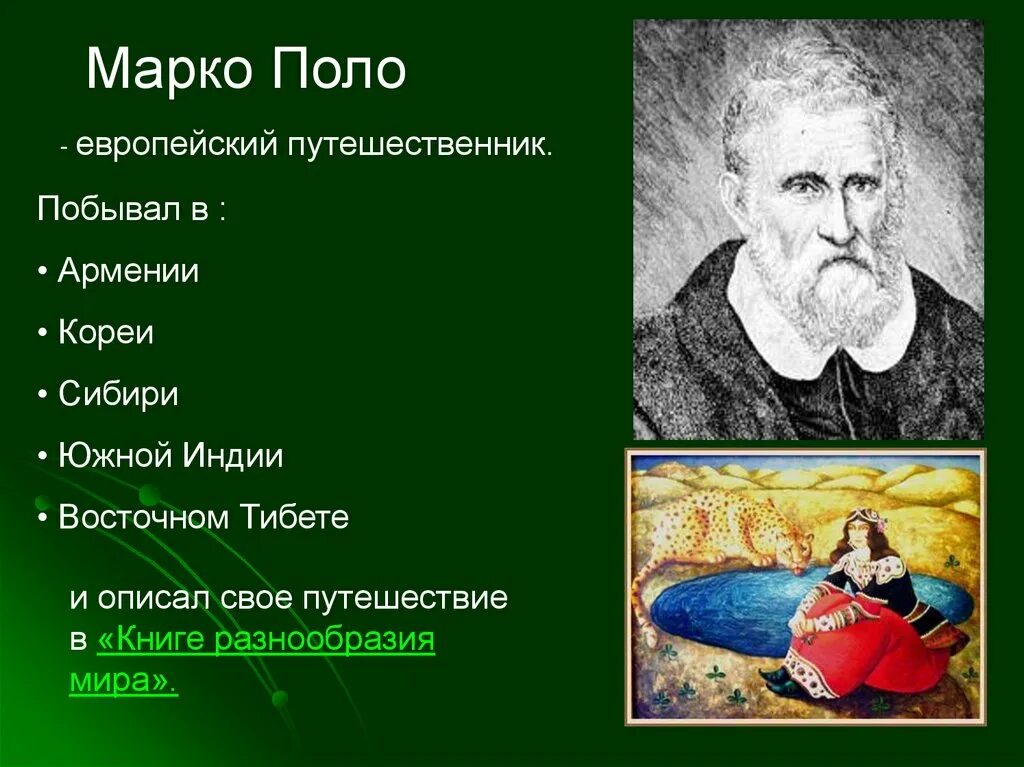 Марко Поло

- европейский путешественник.

Побывал в :

• Армении

• Кореи

• Сибири

• Южной Индии

• Восточном Тибете

и описал свое путешествие в «Книге разнообразия мира».